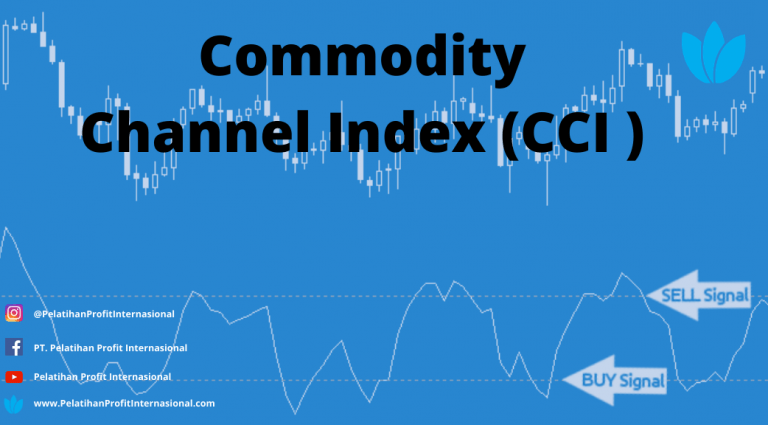 Commodity Channel Index (CCI )

SELL Signal

BUY Signal

@PelatihanProfitInternasional

PT. Pelatihan Profit Internasional

Pelatihan Profit Internasional

www.PelatihanProfitInternasional.com